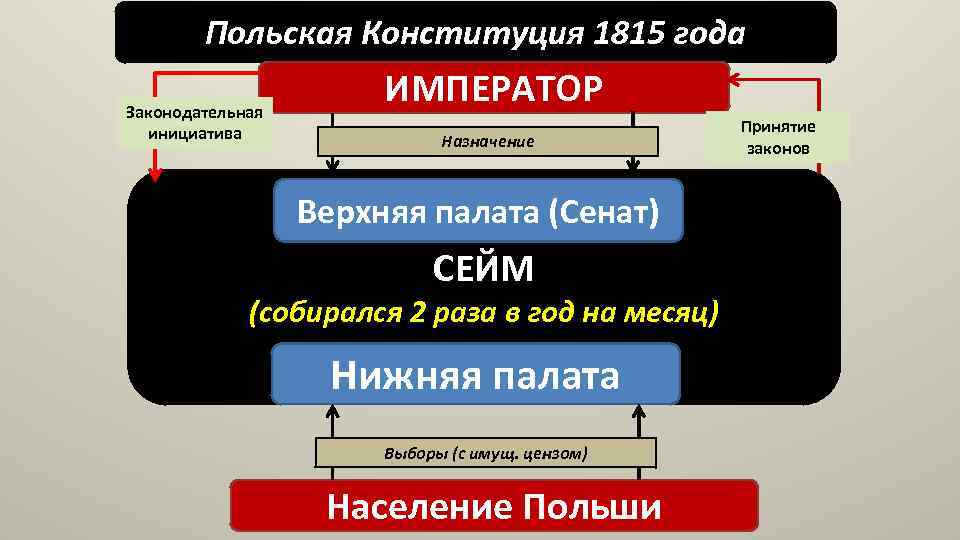 Польская Конституция 1815 года

ИМПЕРАТОР

Законодательная инициатива

Назначение

Принятие законов

Верхняя палата (Сенат)

СЕЙМ

(собирался 2 раза в год на месяц)

Нижняя палата

Выборы (с имущ. цензом)

Население Польши